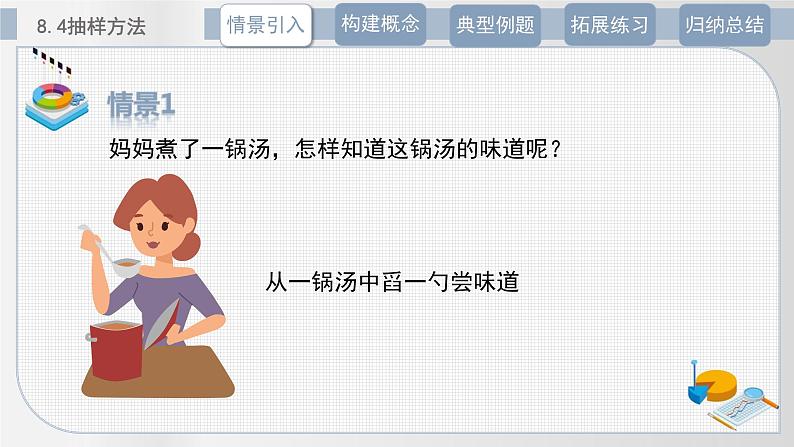 8.4抽样方法

情景引入 构建概念 典型例题 拓展练习 归纳总结

情景1

妈妈煮了一锅汤，怎样知道这锅汤的味道呢？

从一锅汤中舀一勺尝味道